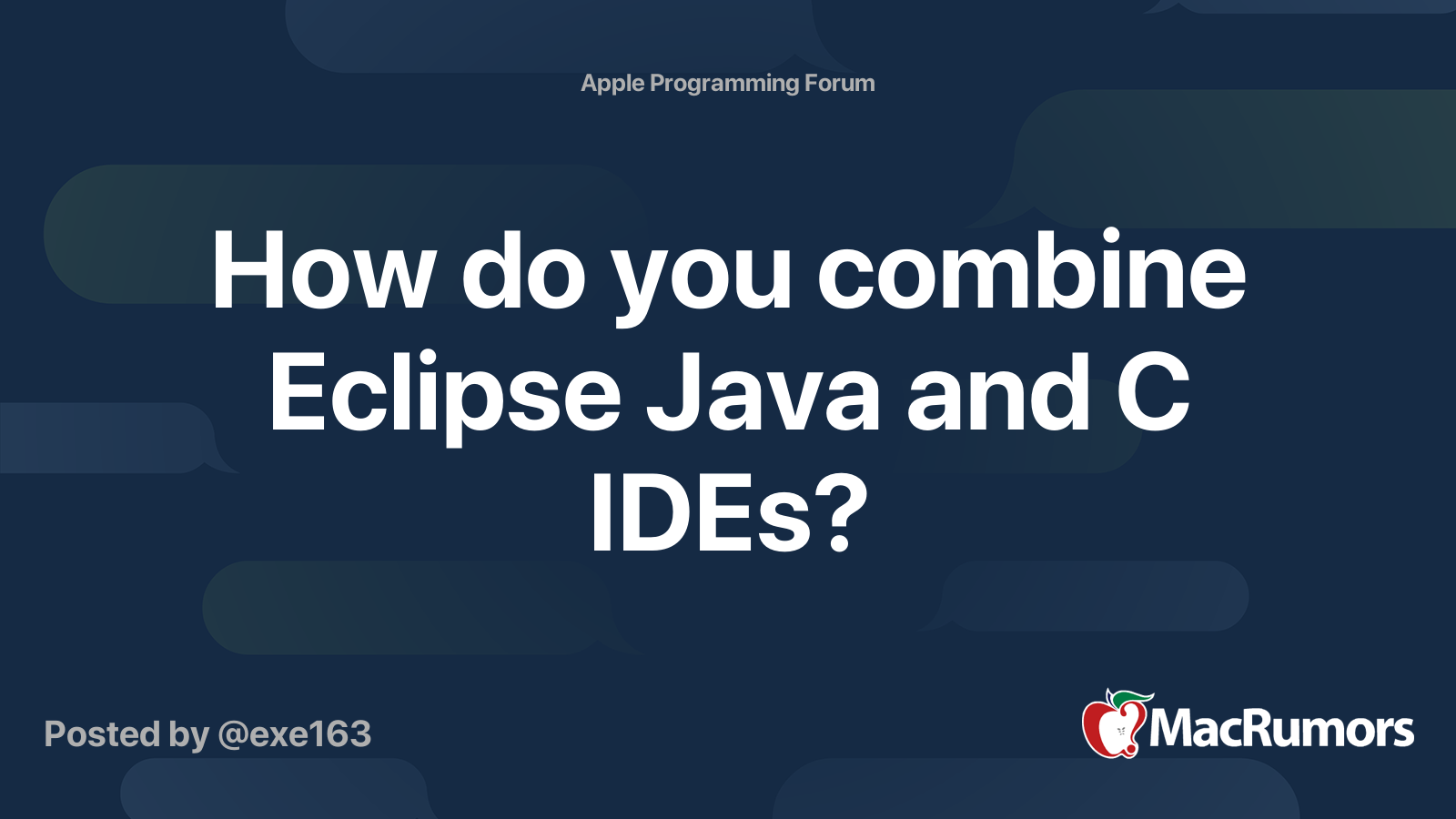 Apple Programming Forum

How do you combine Eclipse Java and C IDEs?

Posted by @exe163

MacRumors